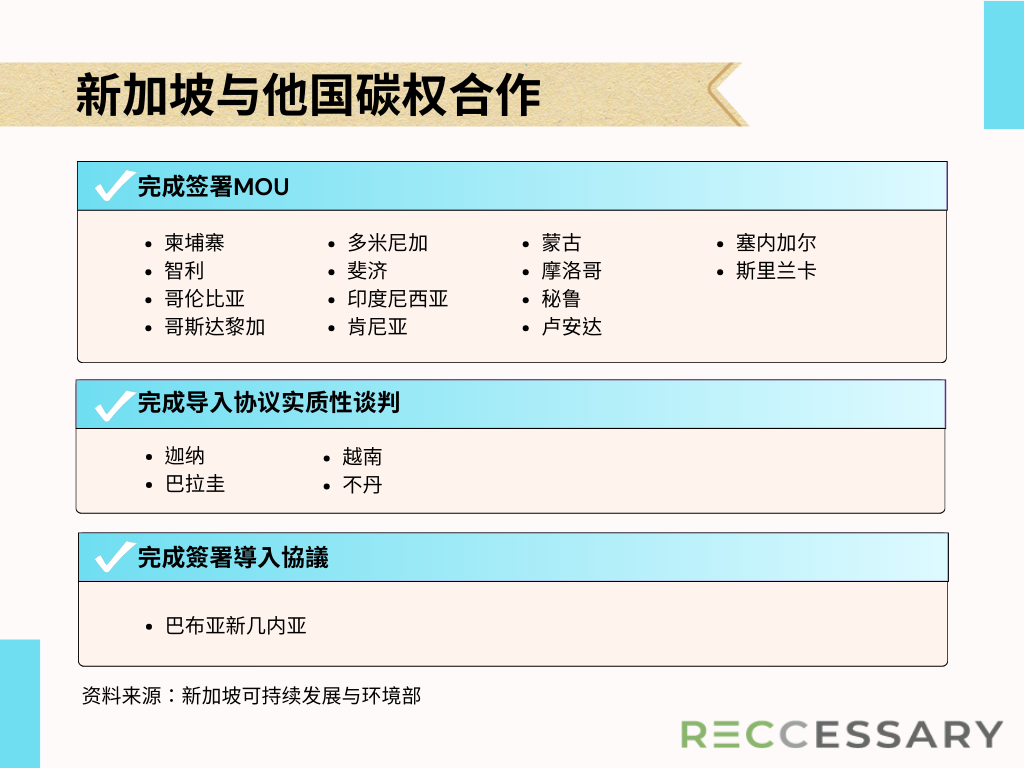 新加坡与他国碳权合作

完成签署MOU

- 柬埔寨
- 智利
- 哥伦比亚
- 哥斯达黎加

- 多米尼加
- 斐济
- 印度尼西亚
- 肯尼亚

- 蒙古
- 摩洛哥
- 秘鲁
- 卢安达

- 塞内加尔
- 斯里兰卡

完成导入协议实质性谈判

- 迦纳
- 巴拉圭

- 越南
- 不丹

完成簽署導入協議

- 巴布亚新几内亚

资料来源：新加坡可持续发展与环境部

RECCESSARY